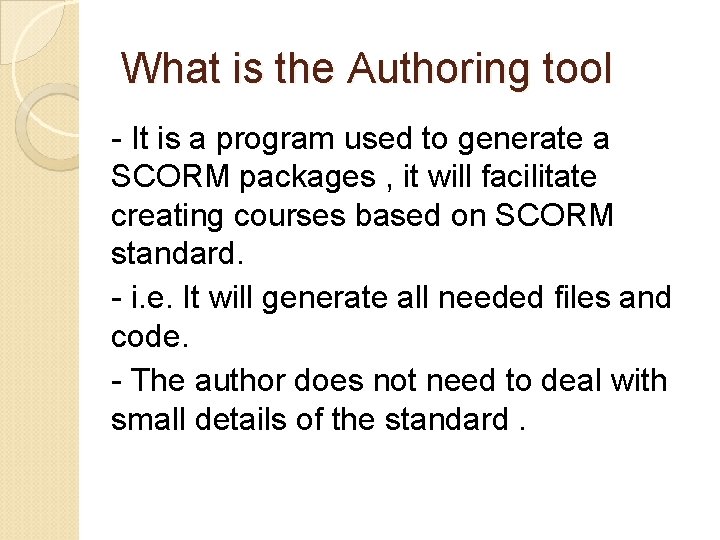 What is the Authoring tool

- It is a program used to generate a SCORM packages , it will facilitate creating courses based on SCORM standard.

- i.e. It will generate all needed files and code.

- The author does not need to deal with small details of the standard .